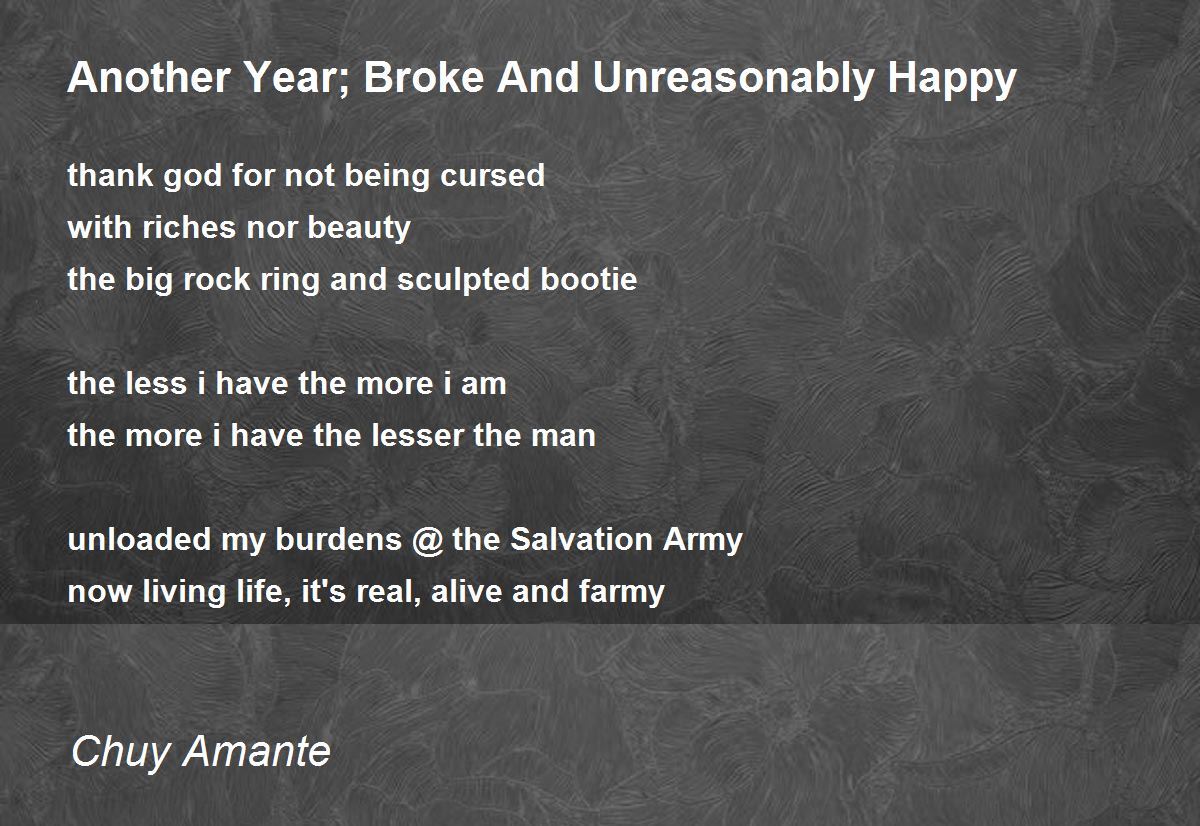 Another Year; Broke And Unreasonably Happy

thank god for not being cursed
with riches nor beauty
the big rock ring and sculpted bootie

the less i have the more i am
the more i have the lesser the man

unloaded my burdens @ the Salvation Army
now living life, it's real, alive and farmy

Chuy Amante